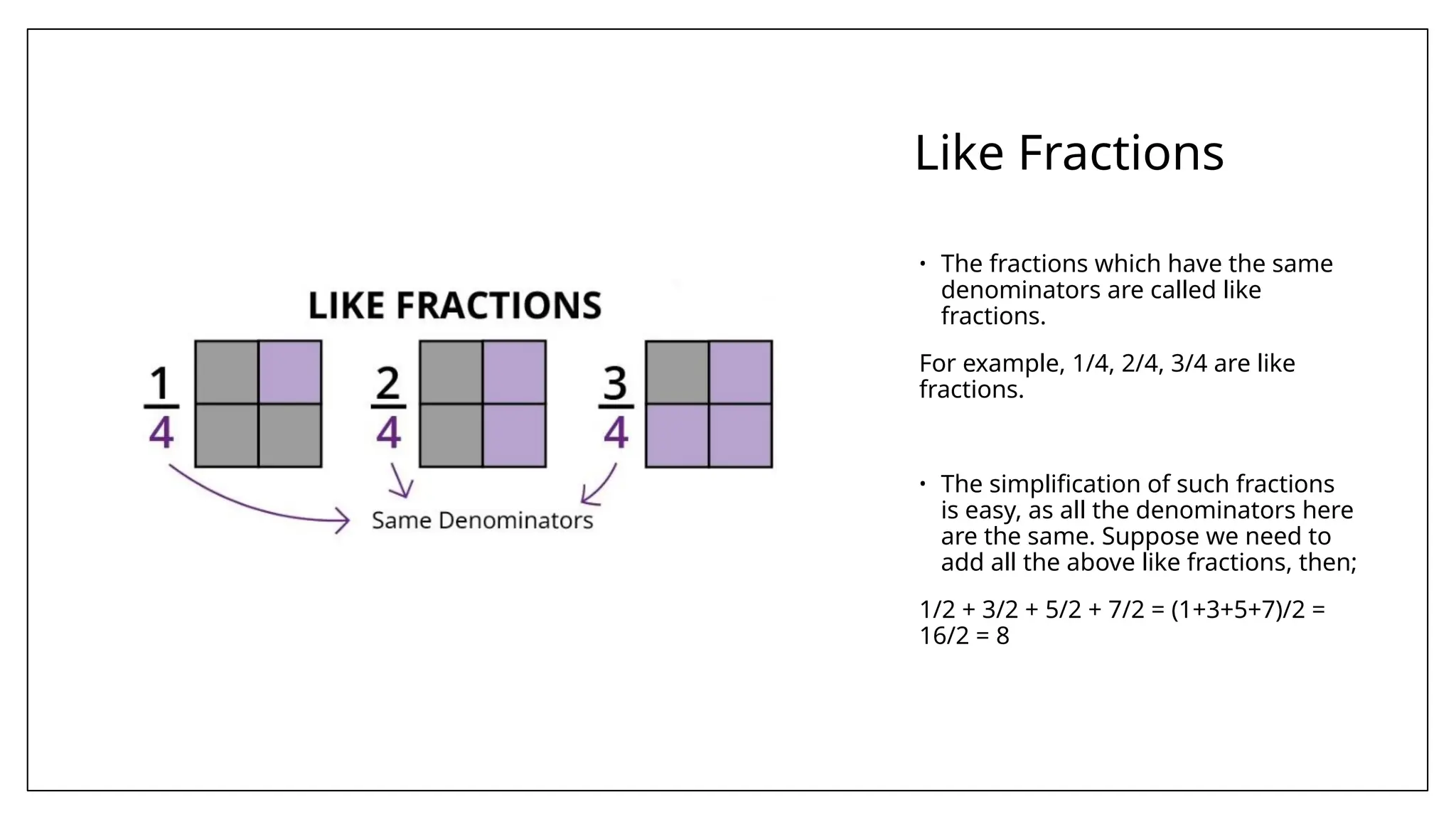 LIKE FRACTIONS

$\frac{1}{4}$ $\frac{2}{4}$ $\frac{3}{4}$

Same Denominators

Like Fractions

• The fractions which have the same denominators are called like fractions.

For example, 1/4, 2/4, 3/4 are like fractions.

• The simplification of such fractions is easy, as all the denominators here are the same. Suppose we need to add all the above like fractions, then;

1/2 + 3/2 + 5/2 + 7/2 = (1+3+5+7)/2 = 16/2 = 8